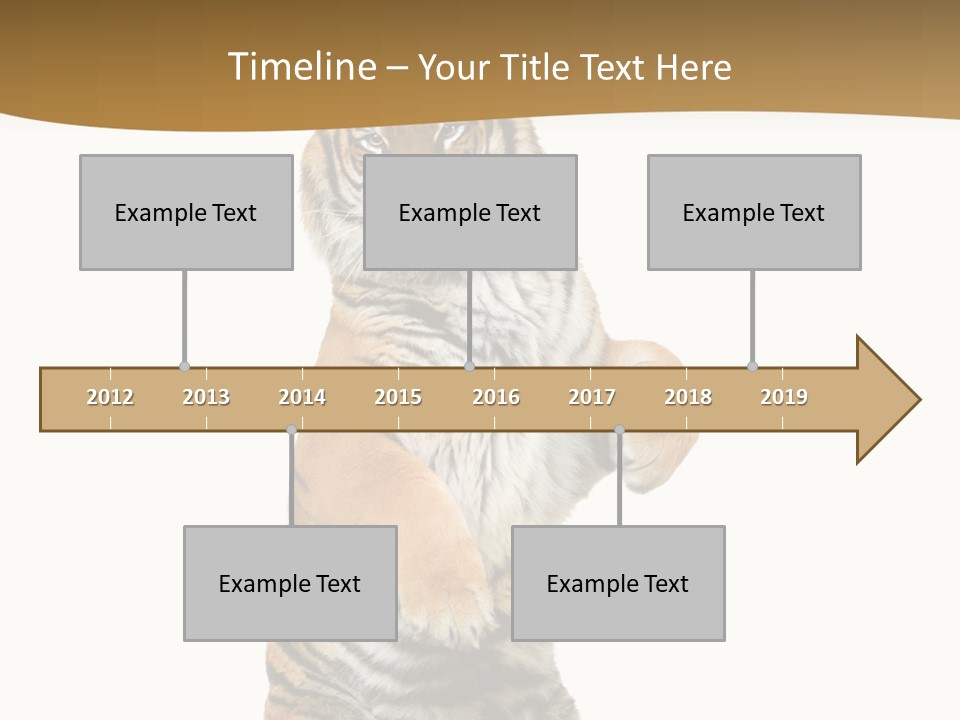 Timeline – Your Title Text Here

Example Text

Example Text

Example Text

2012 2013 2014 2015 2016 2017 2018 2019

Example Text

Example Text